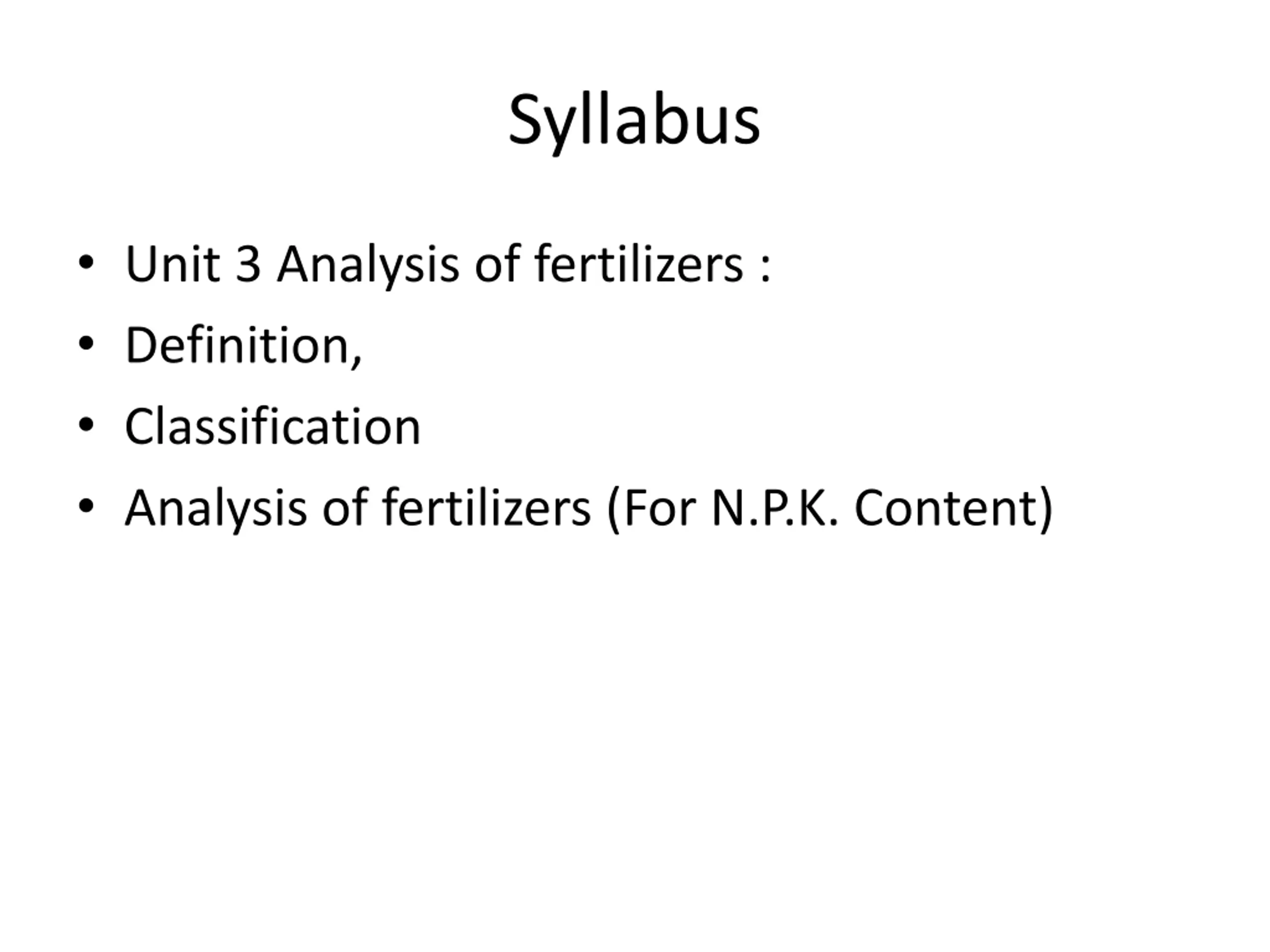 Syllabus

• Unit 3 Analysis of fertilizers :
• Definition,
• Classification
• Analysis of fertilizers (For N.P.K. Content)